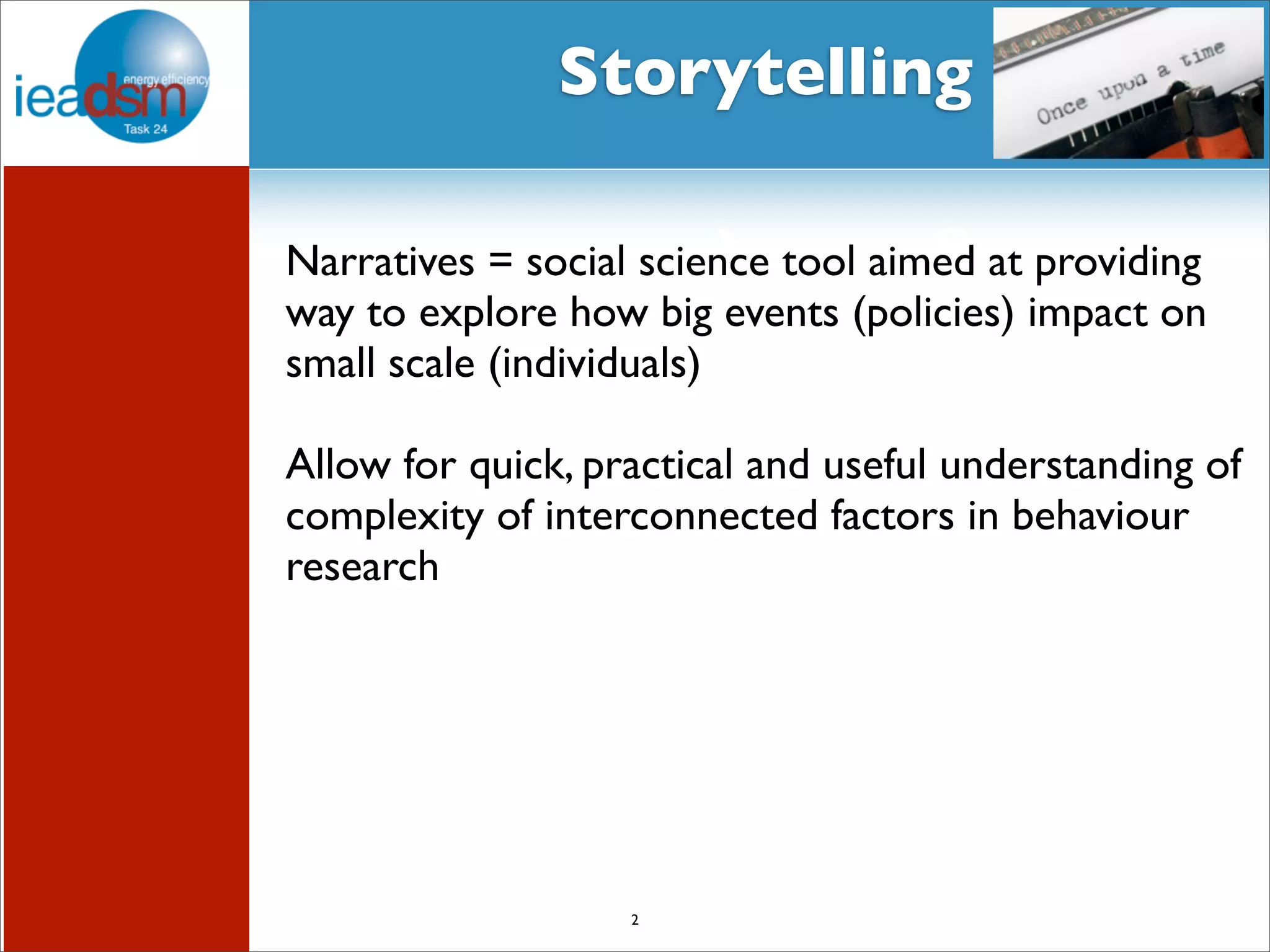 ieadsm energy efficiency Task 24

Storytelling

Once upon a time

Narratives = social science tool aimed at providing way to explore how big events (policies) impact on small scale (individuals)

Allow for quick, practical and useful understanding of complexity of interconnected factors in behaviour research

2